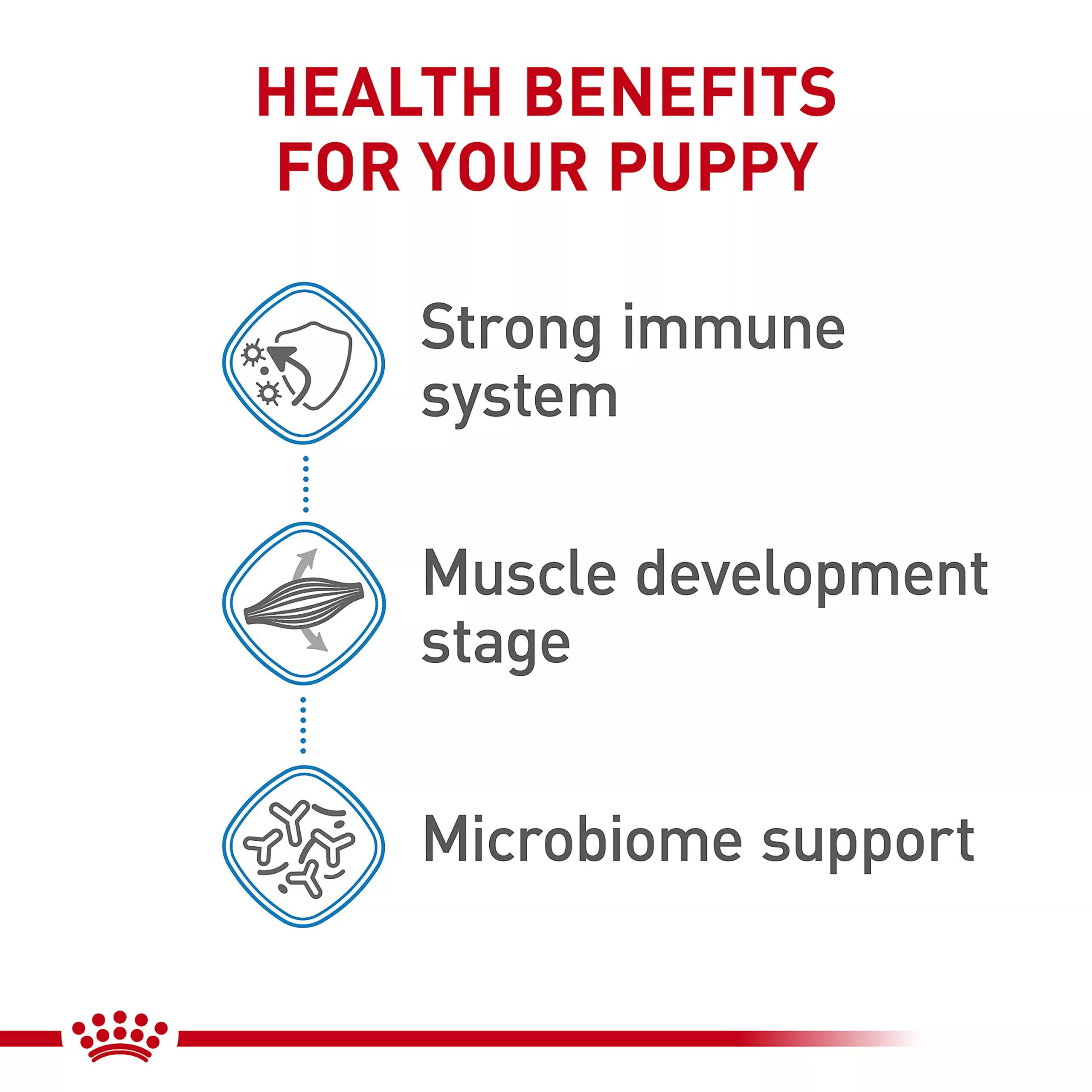 HEALTH BENEFITS FOR YOUR PUPPY

Strong immune system

Muscle development stage

Microbiome support